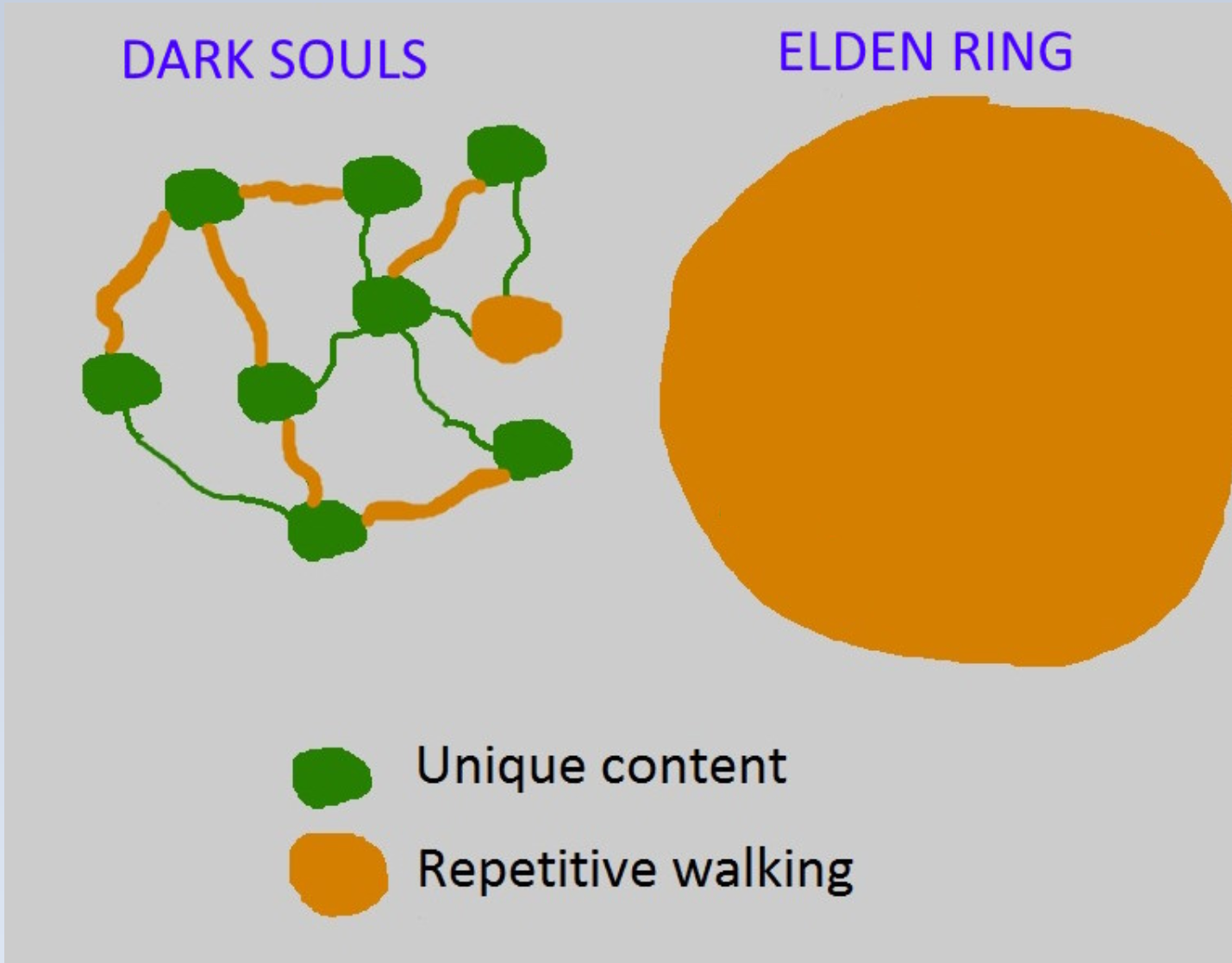 DARK SOULS

ELDEN RING

Unique content

Repetitive walking